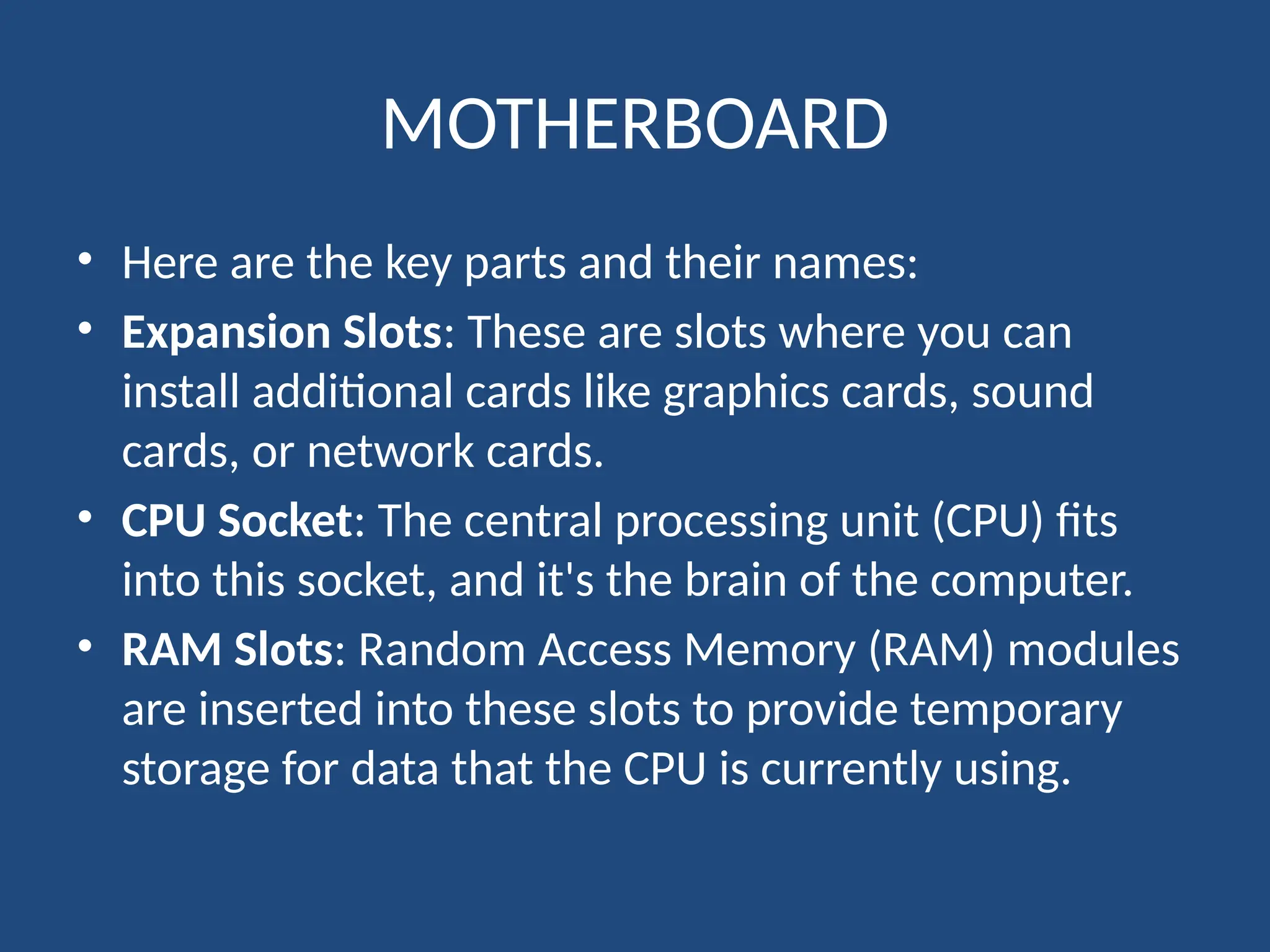 MOTHERBOARD

• Here are the key parts and their names:
• Expansion Slots: These are slots where you can install additional cards like graphics cards, sound cards, or network cards.
• CPU Socket: The central processing unit (CPU) fits into this socket, and it's the brain of the computer.
• RAM Slots: Random Access Memory (RAM) modules are inserted into these slots to provide temporary storage for data that the CPU is currently using.